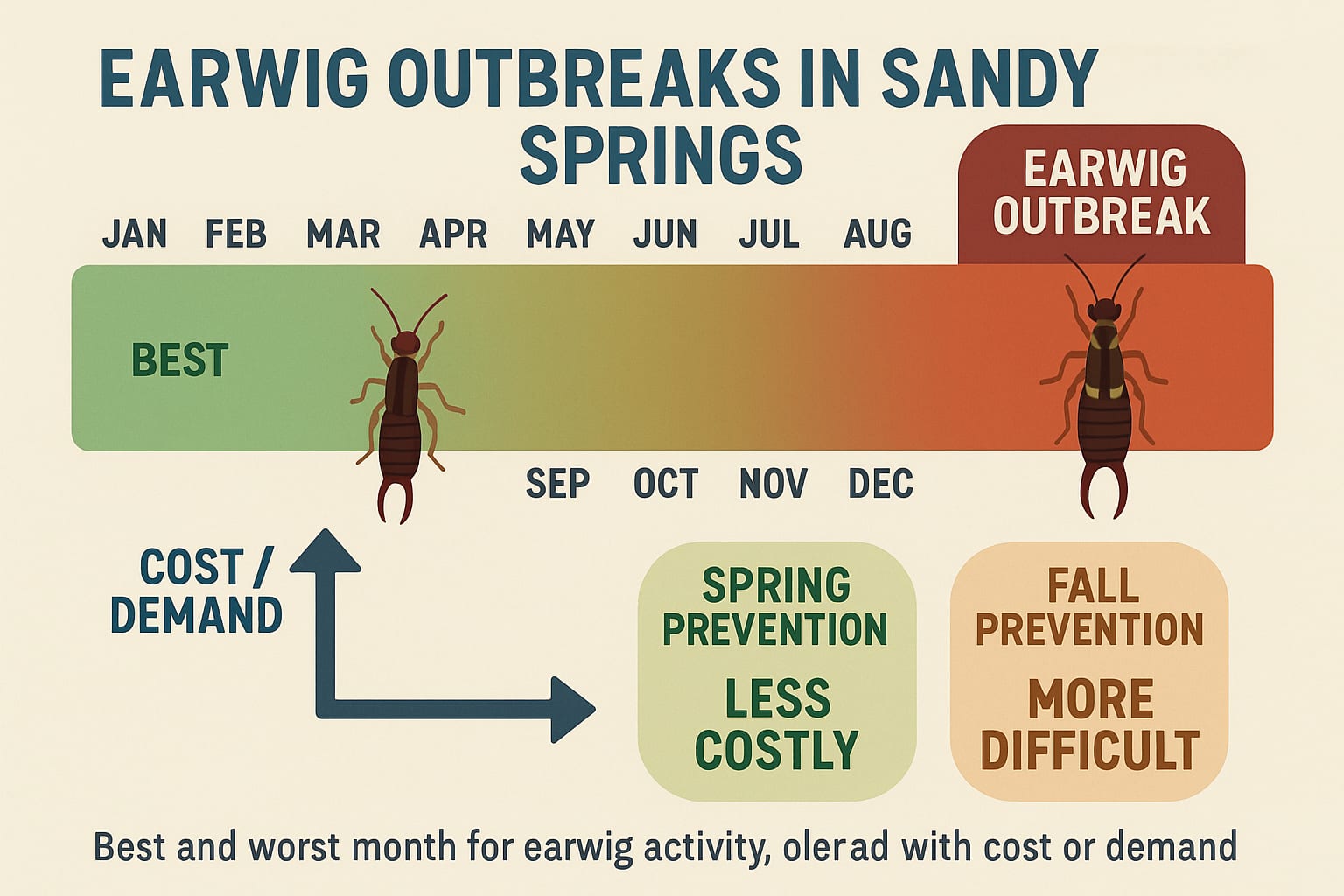 EARWIG OUTBREAKS IN SANDY SPRINGS

EARWIG OUTBREAK

JAN FEB MAR APR MAY JUN JUL AUG

BEST

SEP OCT NOV DEC

COST / DEMAND

SPRING PREVENTION

LESS COSTLY

FALL PREVENTION

MORE DIFFICULT

Best and worst month for earwig activity, olerad with cost or demand